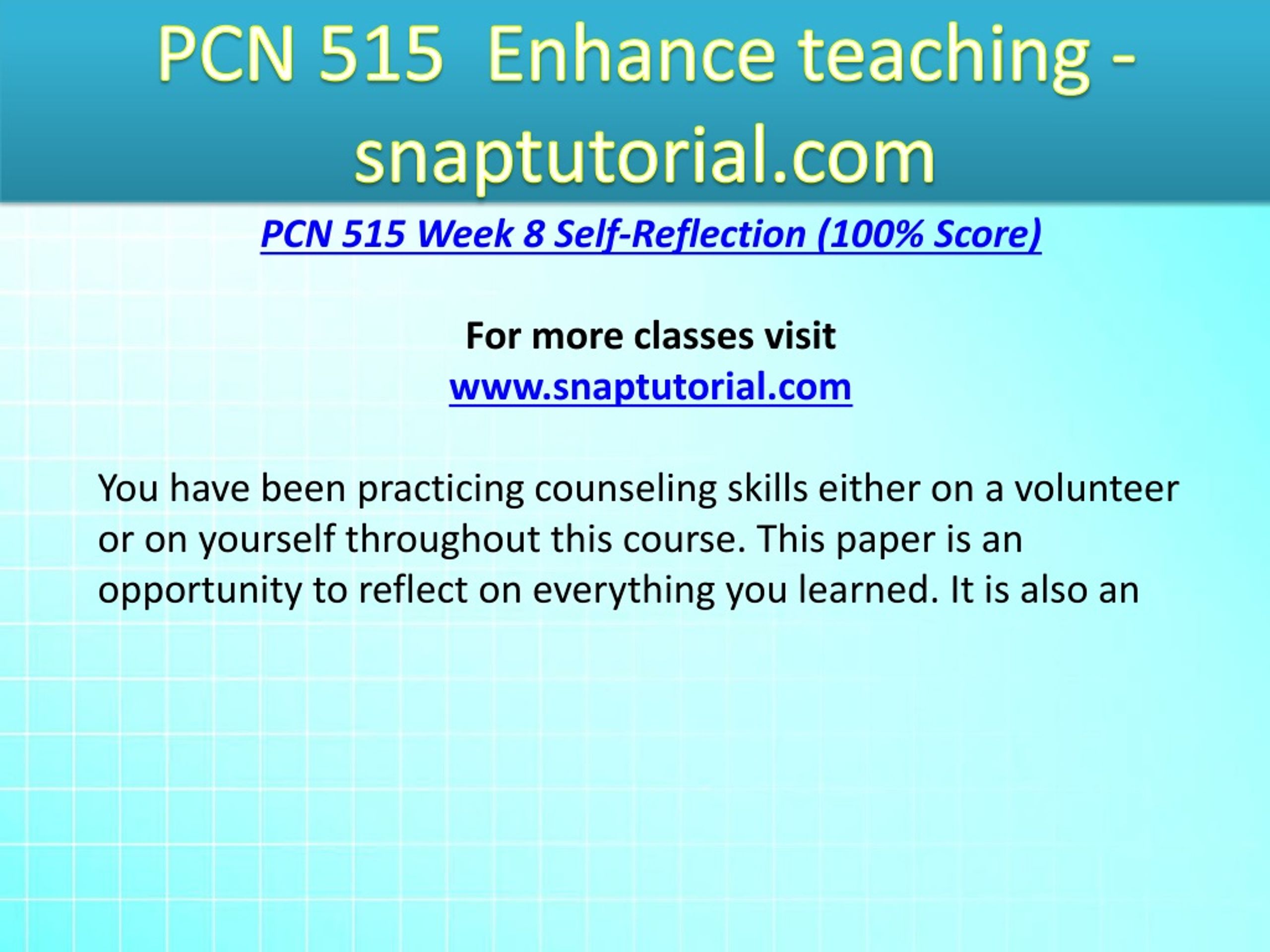 PCN 515 Enhance teaching - snaptutorial.com

PCN 515 Week 8 Self-Reflection (100% Score)

For more classes visit
www.snaptutorial.com

You have been practicing counseling skills either on a volunteer or on yourself throughout this course. This paper is an opportunity to reflect on everything you learned. It is also an